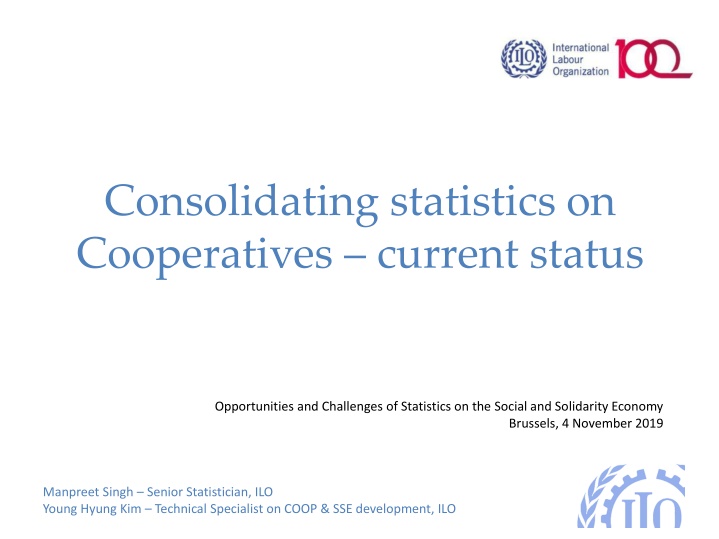 ILO International Labour Organization 100

Consolidating statistics on Cooperatives – current status

Opportunities and Challenges of Statistics on the Social and Solidarity Economy
Brussels, 4 November 2019

Manpreet Singh – Senior Statistician, ILO
Young Hyung Kim – Technical Specialist on COOP & SSE development, ILO

ILO